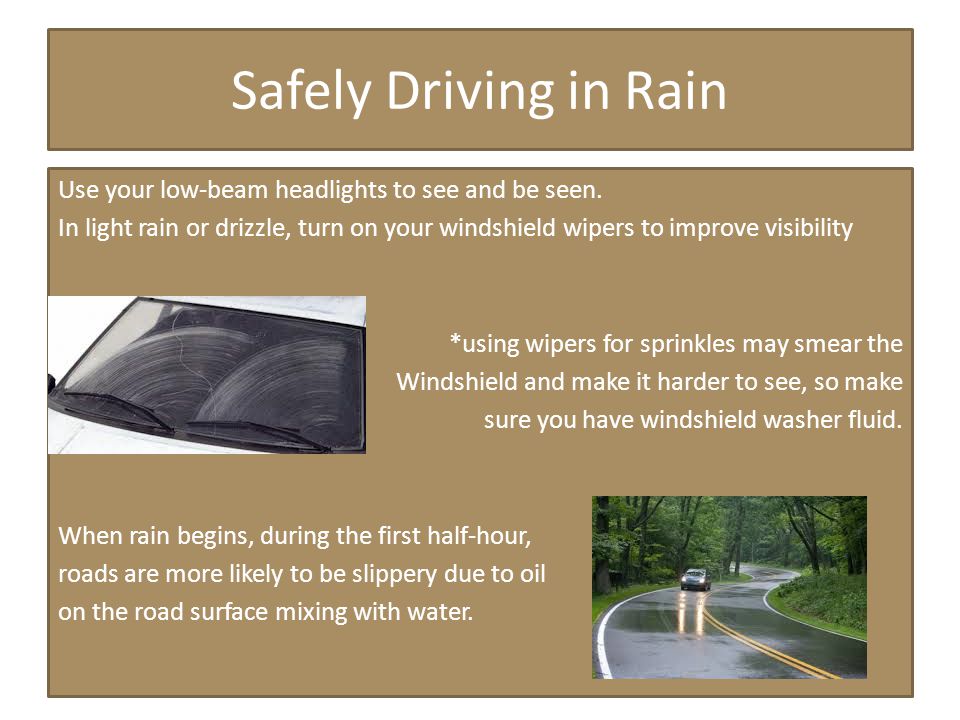 Safely Driving in Rain

Use your low-beam headlights to see and be seen.
In light rain or drizzle, turn on your windshield wipers to improve visibility

*using wipers for sprinkles may smear the Windshield and make it harder to see, so make sure you have windshield washer fluid.

When rain begins, during the first half-hour, roads are more likely to be slippery due to oil on the road surface mixing with water.